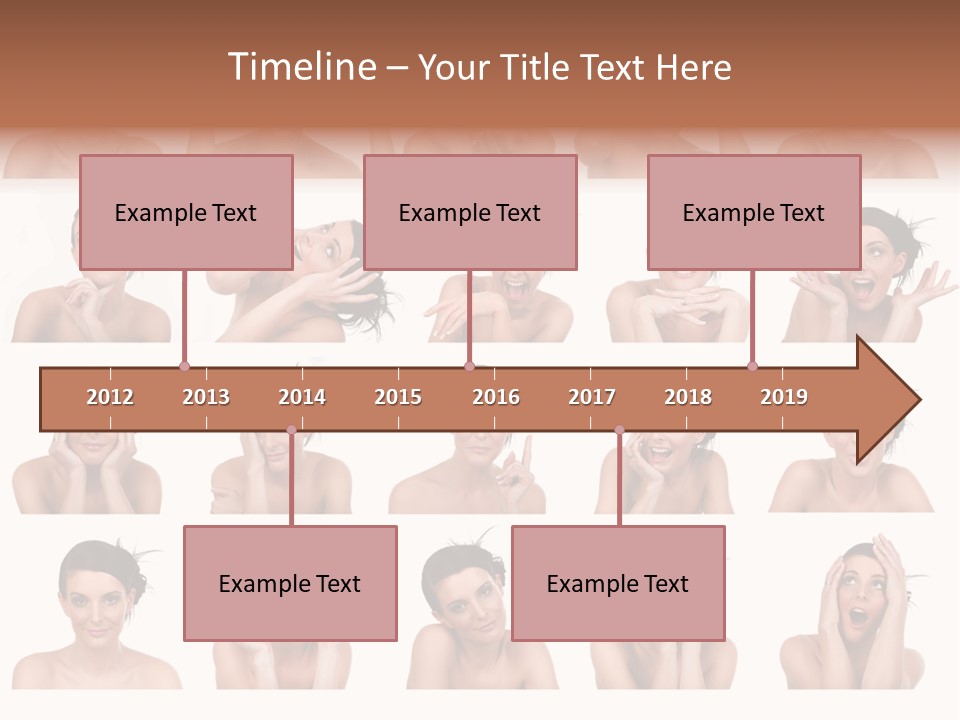 Timeline – Your Title Text Here

Example Text

Example Text

Example Text

2012 2013 2014 2015 2016 2017 2018 2019

Example Text

Example Text